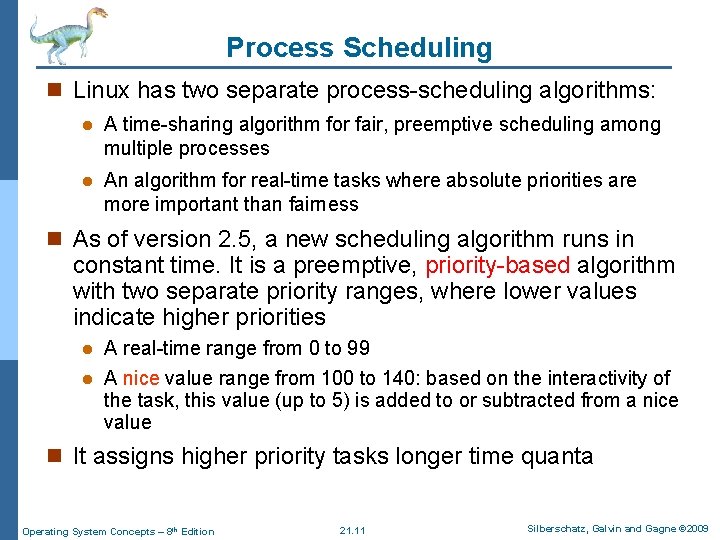 Process Scheduling

Linux has two separate process-scheduling algorithms:

A time-sharing algorithm for fair, preemptive scheduling among multiple processes

An algorithm for real-time tasks where absolute priorities are more important than fairness

As of version 2.5, a new scheduling algorithm runs in constant time. It is a preemptive, priority-based algorithm with two separate priority ranges, where lower values indicate higher priorities

A real-time range from 0 to 99

A nice value range from 100 to 140: based on the interactivity of the task, this value (up to 5) is added to or subtracted from a nice value

It assigns higher priority tasks longer time quanta

Operating System Concepts – 8th Edition

21.11

Silberschatz, Galvin and Gagne ©2009